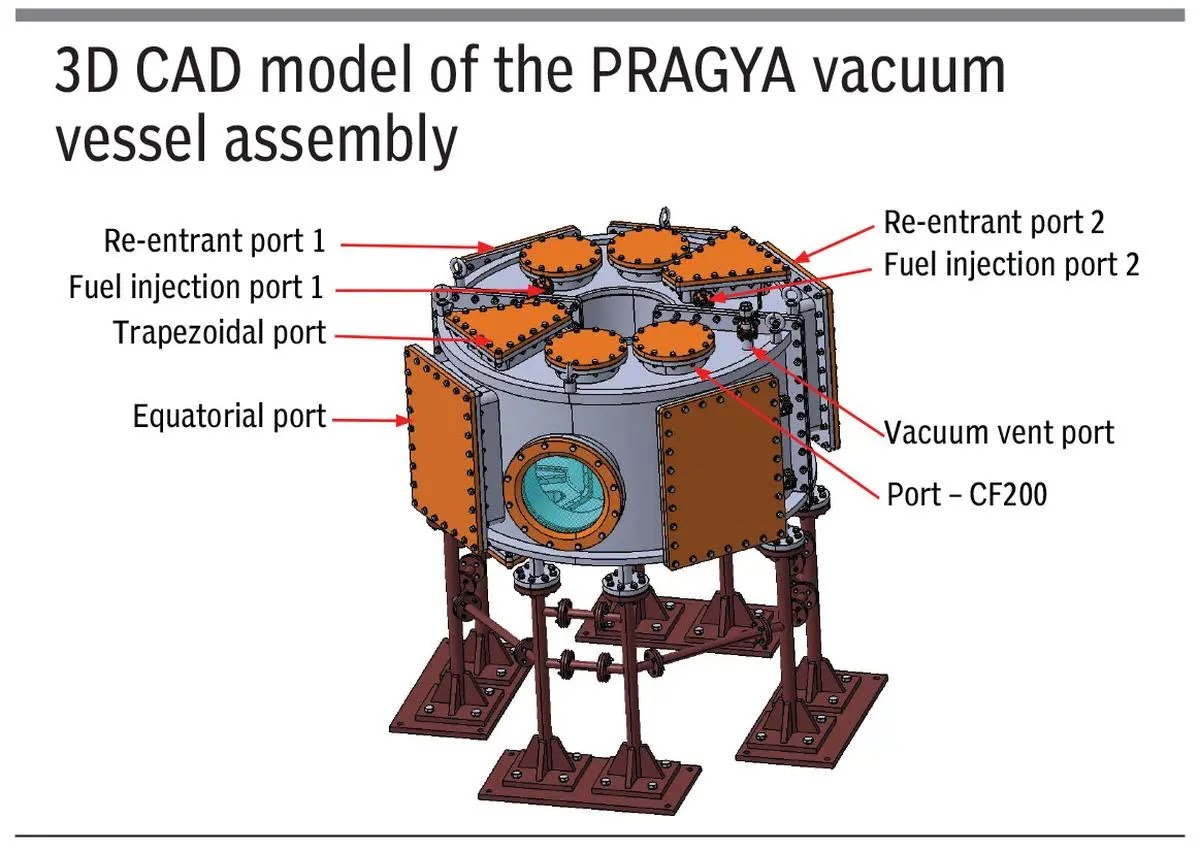 3D CAD model of the PRAGYA vacuum vessel assembly

Re-entrant port 1
Fuel injection port 1
Trapezoidal port
Equatorial port
Re-entrant port 2
Fuel injection port 2
Vacuum vent port
Port – CF200